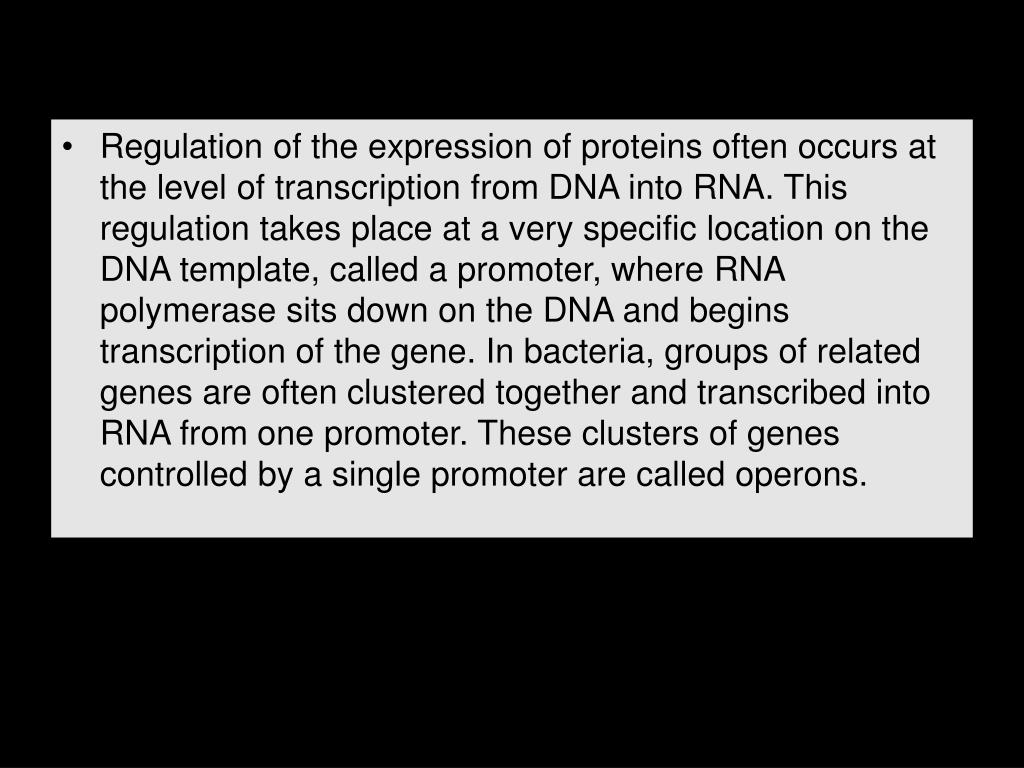 • Regulation of the expression of proteins often occurs at the level of transcription from DNA into RNA. This regulation takes place at a very specific location on the DNA template, called a promoter, where RNA polymerase sits down on the DNA and begins transcription of the gene. In bacteria, groups of related genes are often clustered together and transcribed into RNA from one promoter. These clusters of genes controlled by a single promoter are called operons.